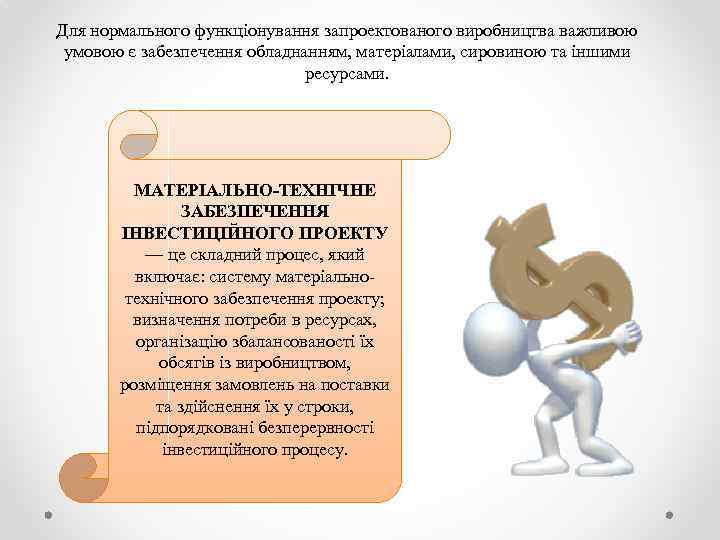 Для нормального функціонування запроектованого виробництва важливою умовою є забезпечення обладнанням, матеріалами, сировиною та іншими ресурсами.

МАТЕРІАЛЬНО-ТЕХНІЧНЕ ЗАБЕЗПЕЧЕННЯ ІНВЕСТИЦІЙНОГО ПРОЕКТУ — це складний процес, який включає: систему матеріально-технічного забезпечення проекту; визначення потреби в ресурсах, організацію збалансованості їх обсягів із виробництвом, розміщення замовлень на поставки та здійснення їх у строки, підпорядковані безперервності інвестиційного процесу.